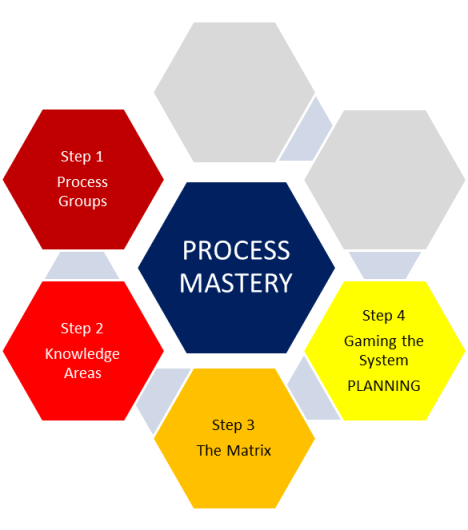 Step 1
Process Groups

PROCESS MASTERY

Step 2
Knowledge Areas

Step 3
The Matrix

Step 4
Gaming the System
PLANNING